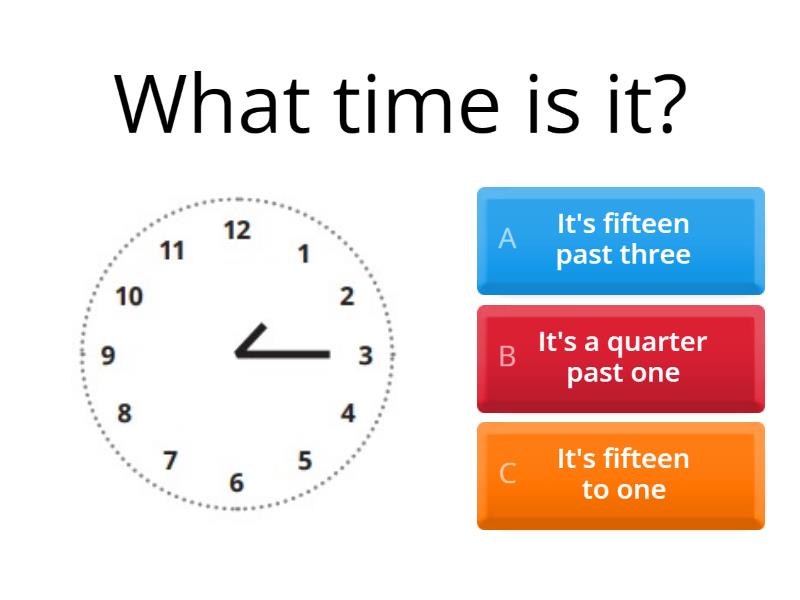 What time is it?

12
1
2
3
4
5
6
7
8
9
10
11

A It's fifteen past three

B It's a quarter past one

C It's fifteen to one